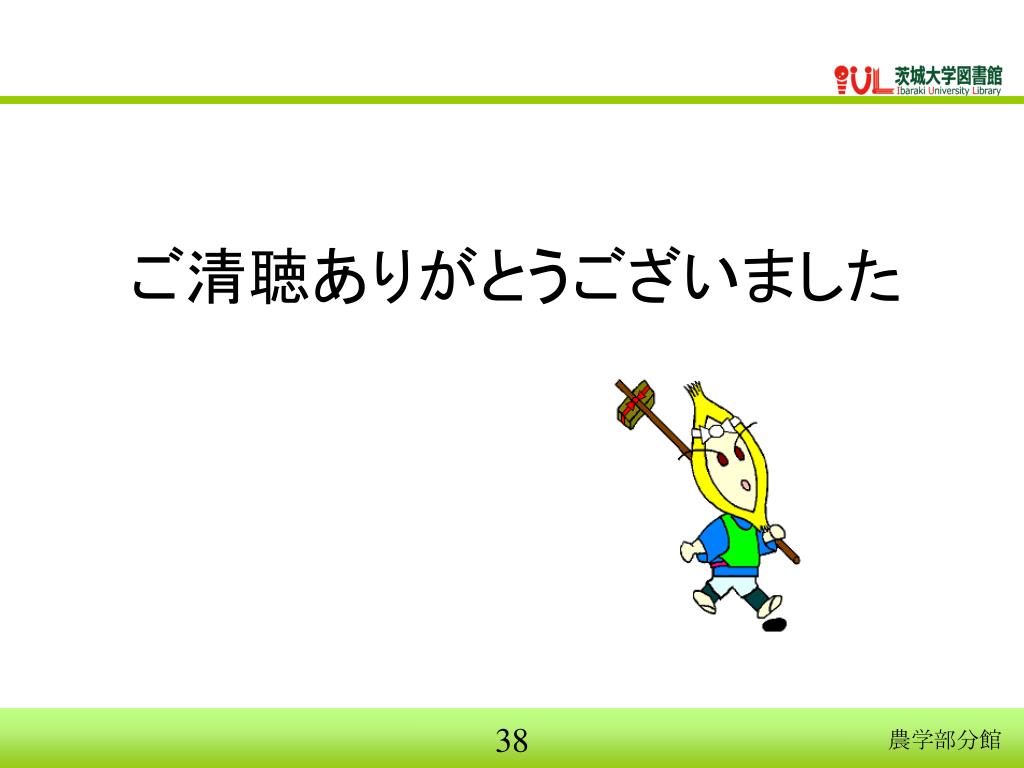 IUL 茨城大学図書館
Ibaraki University Library

ご清聴ありがとうございました

38

農学部分館